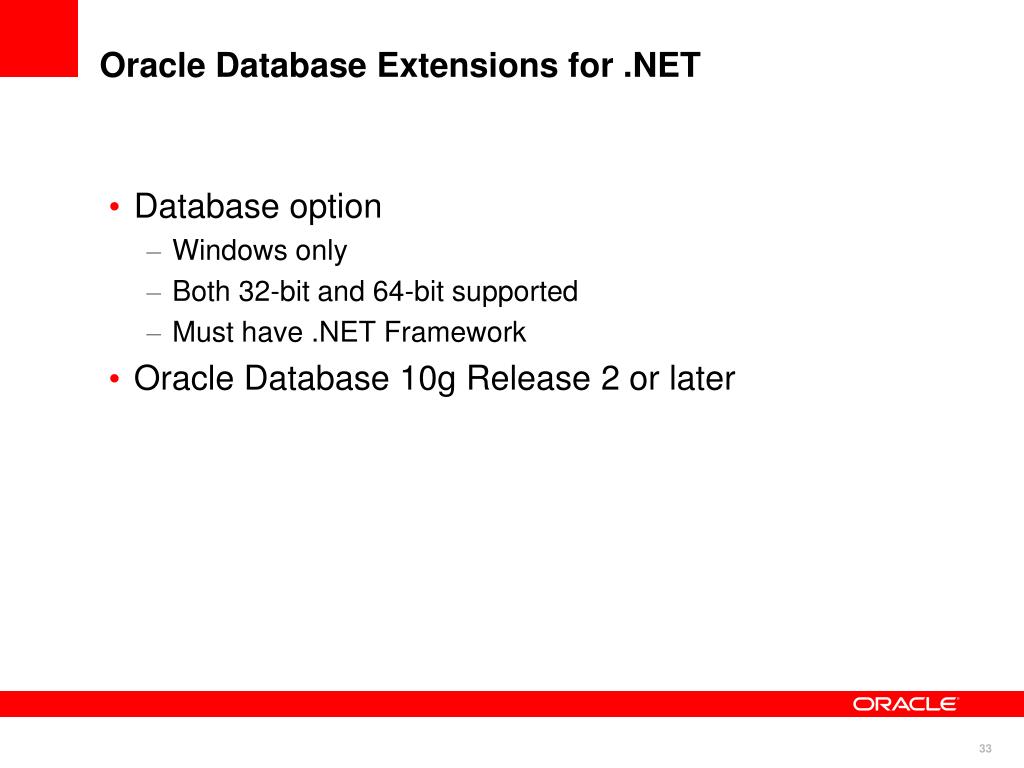 Oracle Database Extensions for .NET

• Database option
– Windows only
– Both 32-bit and 64-bit supported
– Must have .NET Framework
• Oracle Database 10g Release 2 or later

ORACLE

33